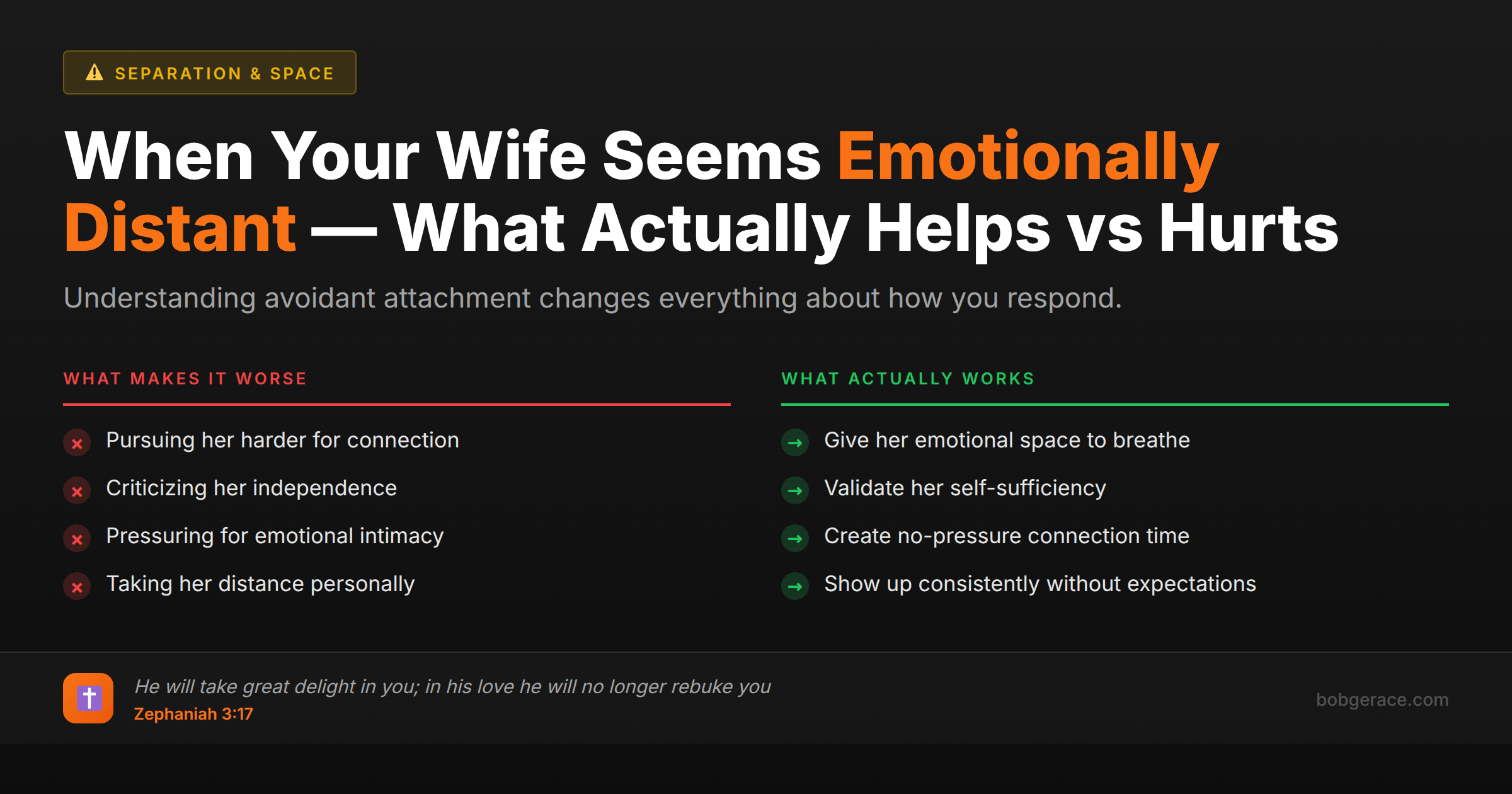 SEPARATION & SPACE

When Your Wife Seems Emotionally Distant — What Actually Helps vs Hurts

Understanding avoidant attachment changes everything about how you respond.

WHAT MAKES IT WORSE

Pursuing her harder for connection

Criticizing her independence

Pressuring for emotional intimacy

Taking her distance personally

WHAT ACTUALLY WORKS

Give her emotional space to breathe

Validate her self-sufficiency

Create no-pressure connection time

Show up consistently without expectations

He will take great delight in you; in his love he will no longer rebuke you
Zephaniah 3:17

bobgerace.com